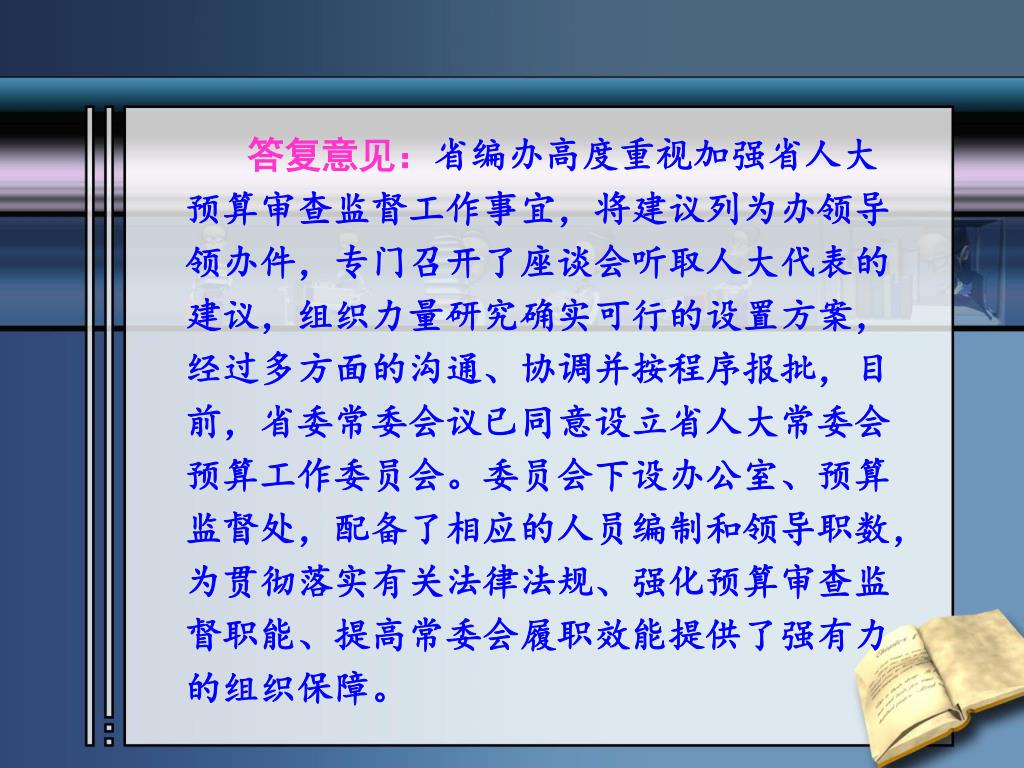 答复意见：省编办高度重视加强省人大预算审查监督工作事宜，将建议列为办领导领办件，专门召开了座谈会听取人大代表的建议，组织力量研究确实可行的设置方案，经过多方面的沟通、协调并按程序报批，目前，省委常委会议已同意设立省人大常委会预算工作委员会。委员会下设办公室、预算监督处，配备了相应的人员编制和领导职数，为贯彻落实有关法律法规、强化预算审查监督职能、提高常委会履职效能提供了强有力的组织保障。